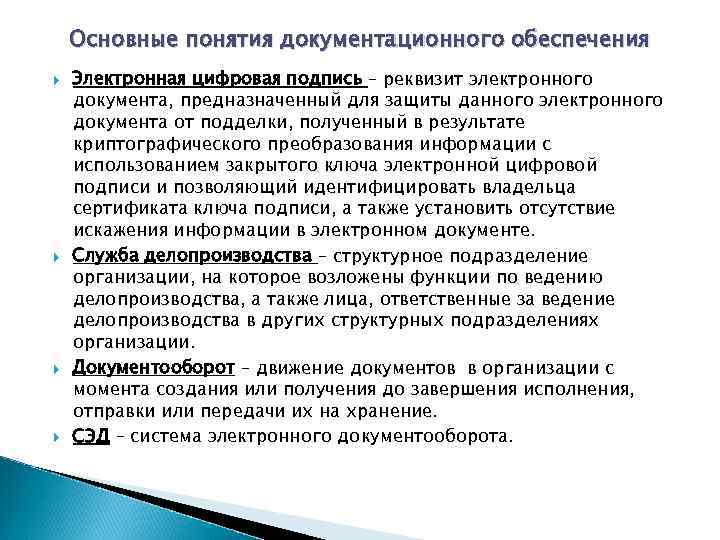 Основные понятия документационного обеспечения

Электронная цифровая подпись – реквизит электронного документа, предназначенный для защиты данного электронного документа от подделки, полученный в результате криптографического преобразования информации с использованием закрытого ключа электронной цифровой подписи и позволяющий идентифицировать владельца сертификата ключа подписи, а также установить отсутствие искажения информации в электронном документе.

Служба делопроизводства – структурное подразделение организации, на которое возложены функции по ведению делопроизводства, а также лица, ответственные за ведение делопроизводства в других структурных подразделениях организации.

Документооборот – движение документов в организации с момента создания или получения до завершения исполнения, отправки или передачи их на хранение.

СЭД – система электронного документооборота.